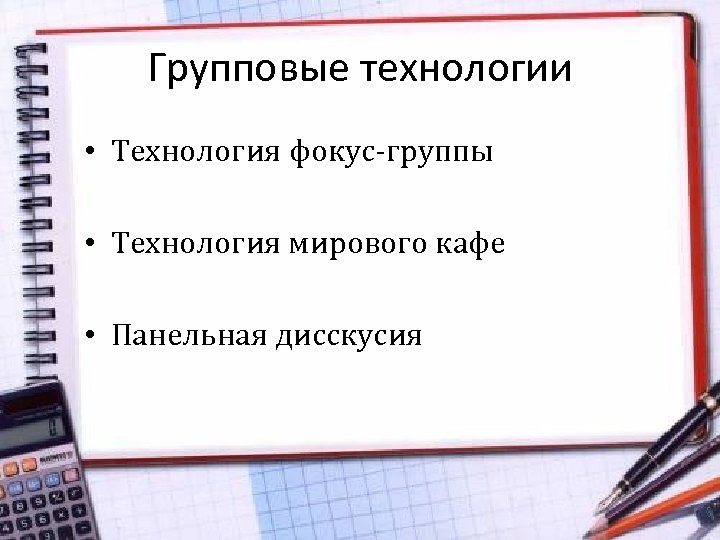 Групповые технологии

• Технология фокус-группы

• Технология мирового кафе

• Панельная дисскусия